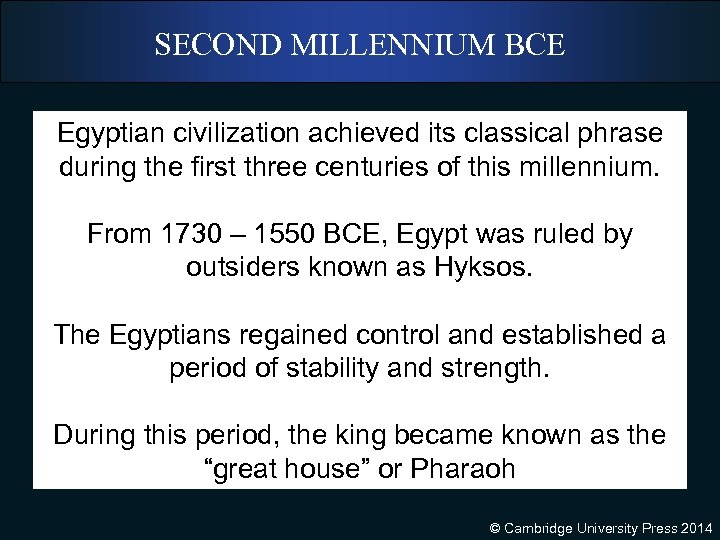 SECOND MILLENNIUM BCE

Egyptian civilization achieved its classical phrase during the first three centuries of this millennium.

From 1730 – 1550 BCE, Egypt was ruled by outsiders known as Hyksos.

The Egyptians regained control and established a period of stability and strength.

During this period, the king became known as the “great house” or Pharaoh

© Cambridge University Press 2014